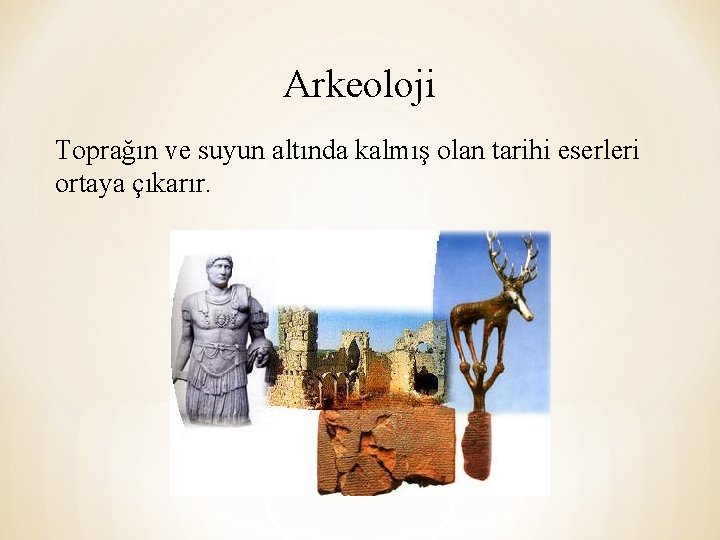 Arkeoloji

Toprağın ve suyun altında kalmış olan tarihi eserleri ortaya çıkarır.